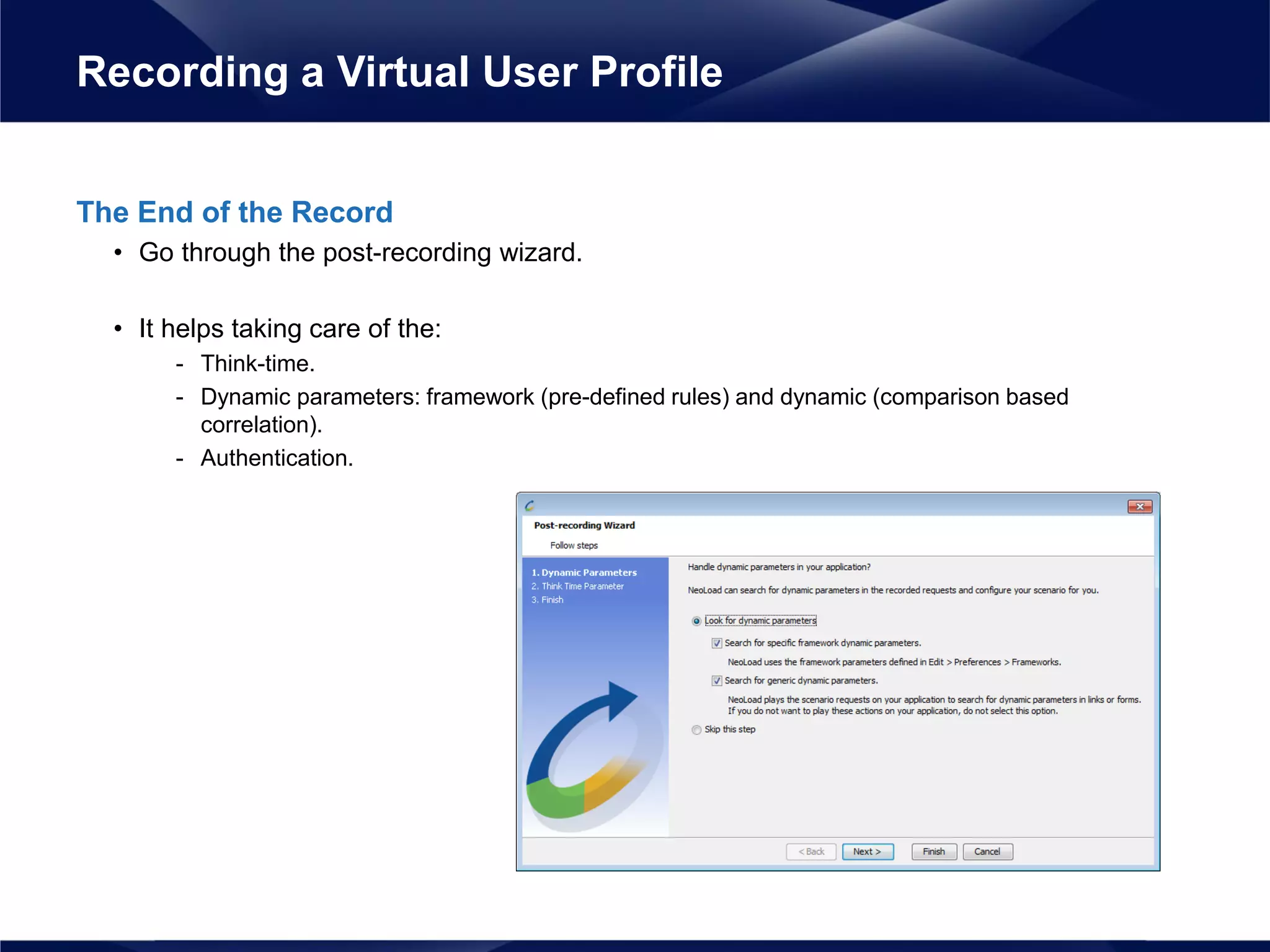 Recording a Virtual User Profile

The End of the Record

• Go through the post-recording wizard.

• It helps taking care of the:
- Think-time.
- Dynamic parameters: framework (pre-defined rules) and dynamic (comparison based correlation).
- Authentication.

Post-recording Wizard
Follow steps

1. Dynamic Parameters
2. Think Time Parameter
3. Finish

Handle dynamic parameters in your application?

NeoLoad can search for dynamic parameters in the recorded requests and configure your scenario for you.

Look for dynamic parameters

Search for specific framework dynamic parameters.

NeoLoad uses the framework parameters defined in Edit > Preferences > Frameworks.

Search for generic dynamic parameters.

NeoLoad plays the scenario requests on your application to search for dynamic parameters in links or forms. If you do not want to play these actions on your application, do not select this option.

Skip this step

< Back Next > Finish Cancel